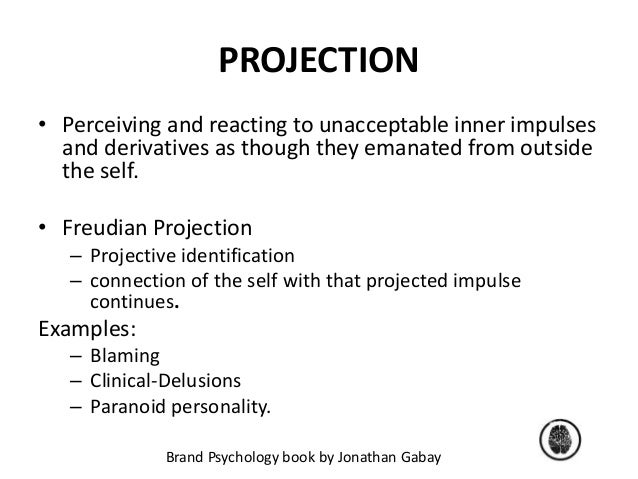 PROJECTION

• Perceiving and reacting to unacceptable inner impulses and derivatives as though they emanated from outside the self.

• Freudian Projection
– Projective identification
– connection of the self with that projected impulse continues.

Examples:
– Blaming
– Clinical-Delusions
– Paranoid personality.

Brand Psychology book by Jonathan Gabay